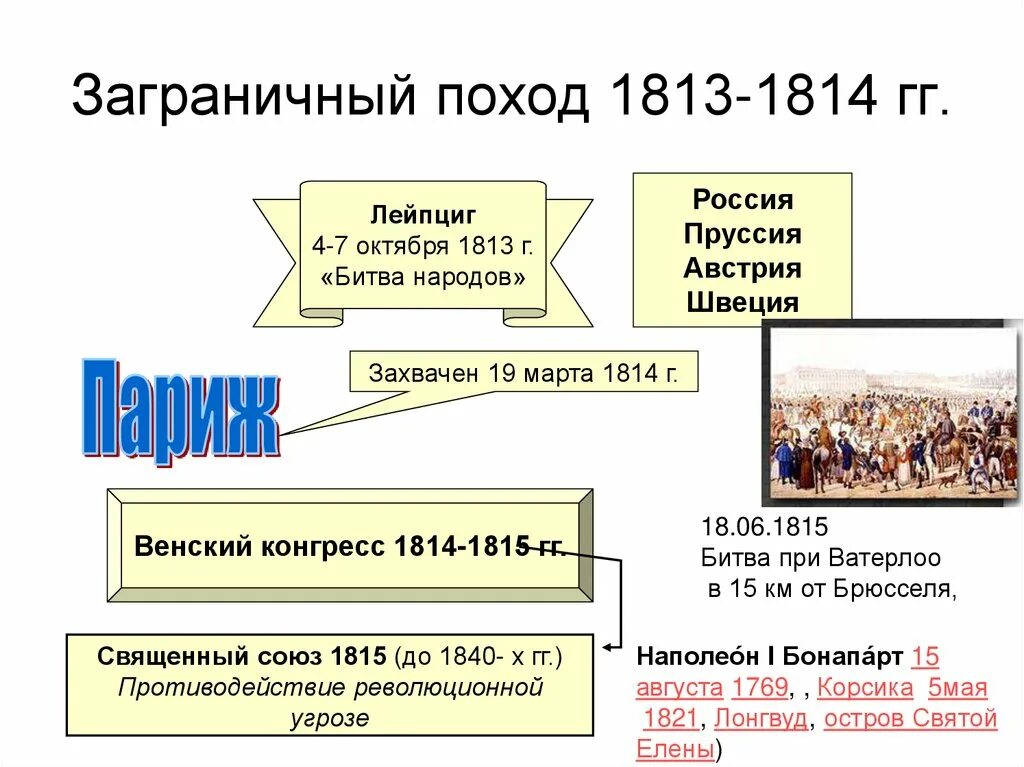 Заграничный поход 1813-1814 гг.

Лейпциг
4-7 октября 1813 г.
«Битва народов»

Россия
Пруссия
Австрия
Швеция

Париж

Захвачен 19 марта 1814 г.

Венский конгресс 1814-1815 гг.

18.06.1815
Битва при Ватерлоо
в 15 км от Брюсселя,

Священный союз 1815 (до 1840- х гг.)
Противодействие революционной угрозе

Наполео́н I Бонапа́рт 15 августа 1769, , Корсика 5мая 1821, Лонгвуд, остров Святой Елены)